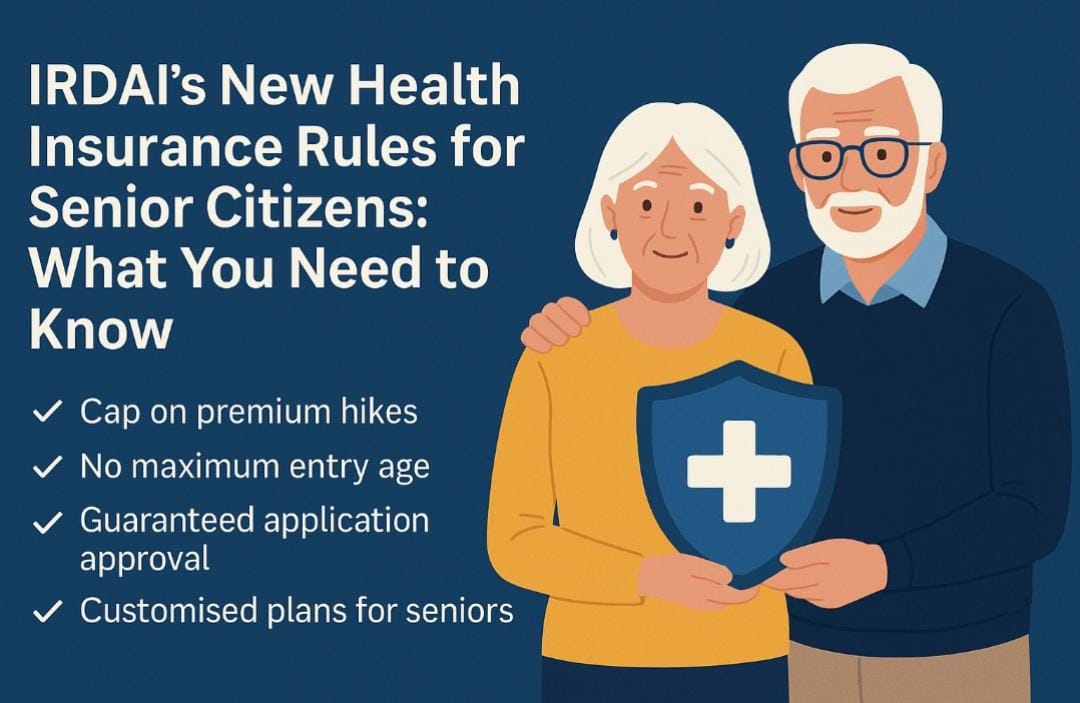 IRDAI's New Health Insurance Rules for Senior Citizens: What You Need to Know

✓ Cap on premium hikes
✓ No maximum entry age
✓ Guaranteed application approval
✓ Customised plans for seniors